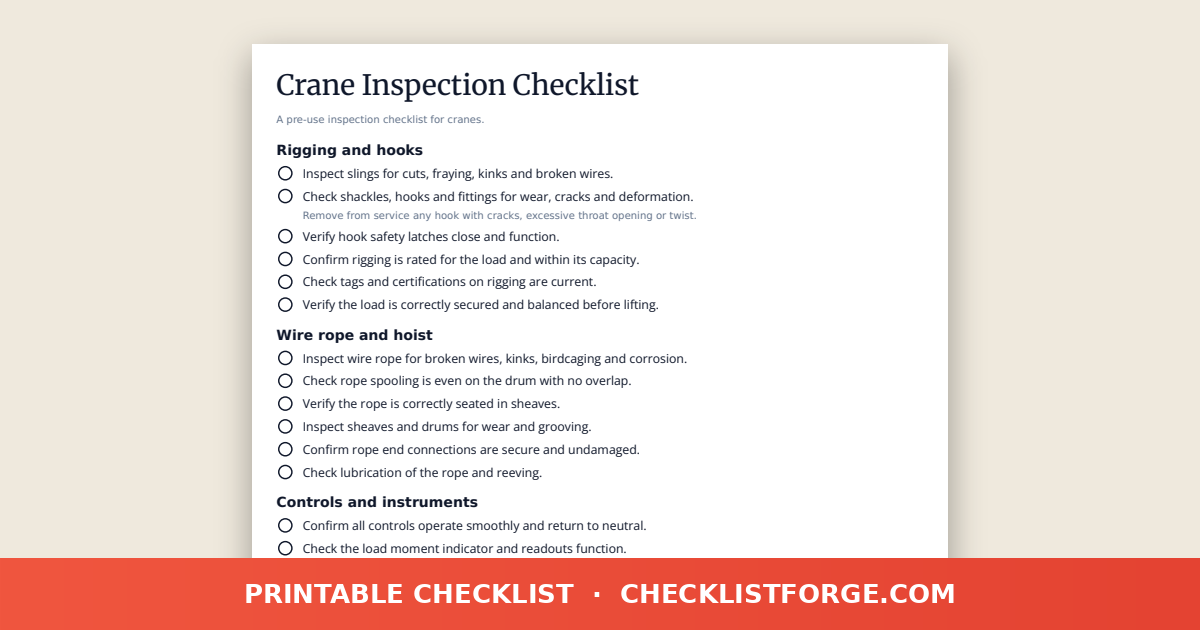 Crane Inspection Checklist

A pre-use inspection checklist for cranes.

Rigging and hooks

Inspect slings for cuts, fraying, kinks and broken wires.

Check shackles, hooks and fittings for wear, cracks and deformation.
Remove from service any hook with cracks, excessive throat opening or twist.

Verify hook safety latches close and function.

Confirm rigging is rated for the load and within its capacity.

Check tags and certifications on rigging are current.

Verify the load is correctly secured and balanced before lifting.

Wire rope and hoist

Inspect wire rope for broken wires, kinks, birdcaging and corrosion.

Check rope spooling is even on the drum with no overlap.

Verify the rope is correctly seated in sheaves.

Inspect sheaves and drums for wear and grooving.

Confirm rope end connections are secure and undamaged.

Check lubrication of the rope and reeving.

Controls and instruments

Confirm all controls operate smoothly and return to neutral.

Check the load moment indicator and readouts function.

PRINTABLE CHECKLIST · CHECKLISTFORGE.COM